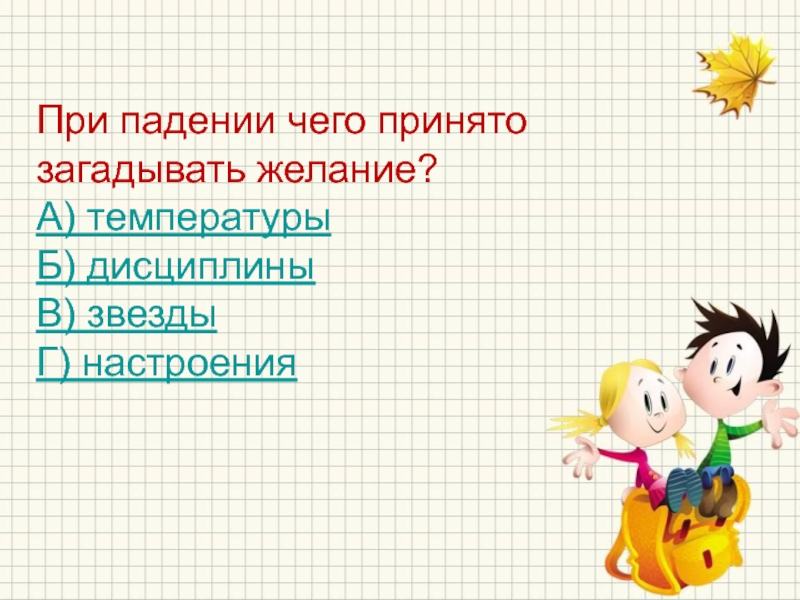 При падении чего принято загадывать желание?
А) температуры
Б) дисциплины
В) звезды
Г) настроения